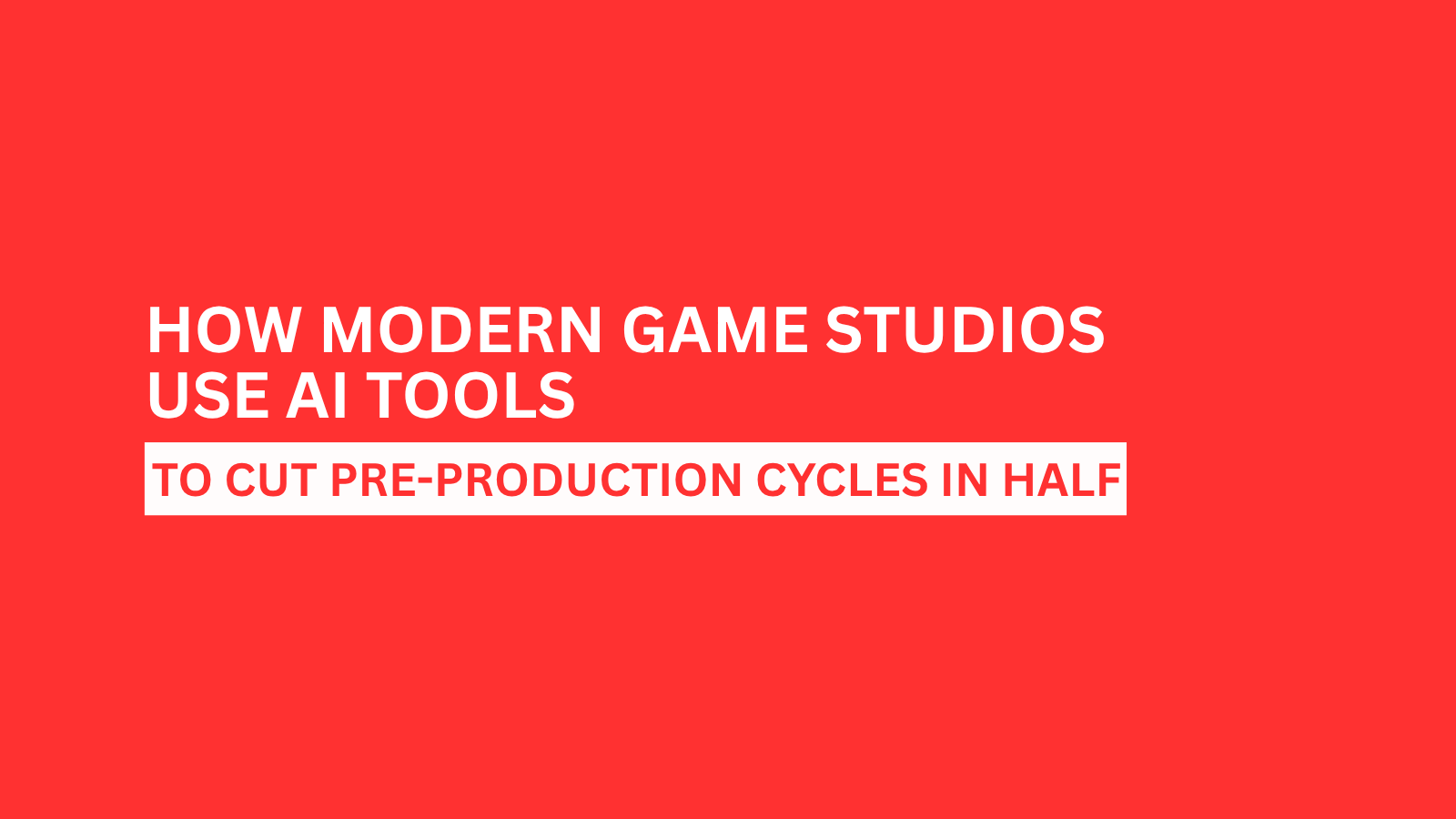 HOW MODERN GAME STUDIOS USE AI TOOLS

TO CUT PRE-PRODUCTION CYCLES IN HALF